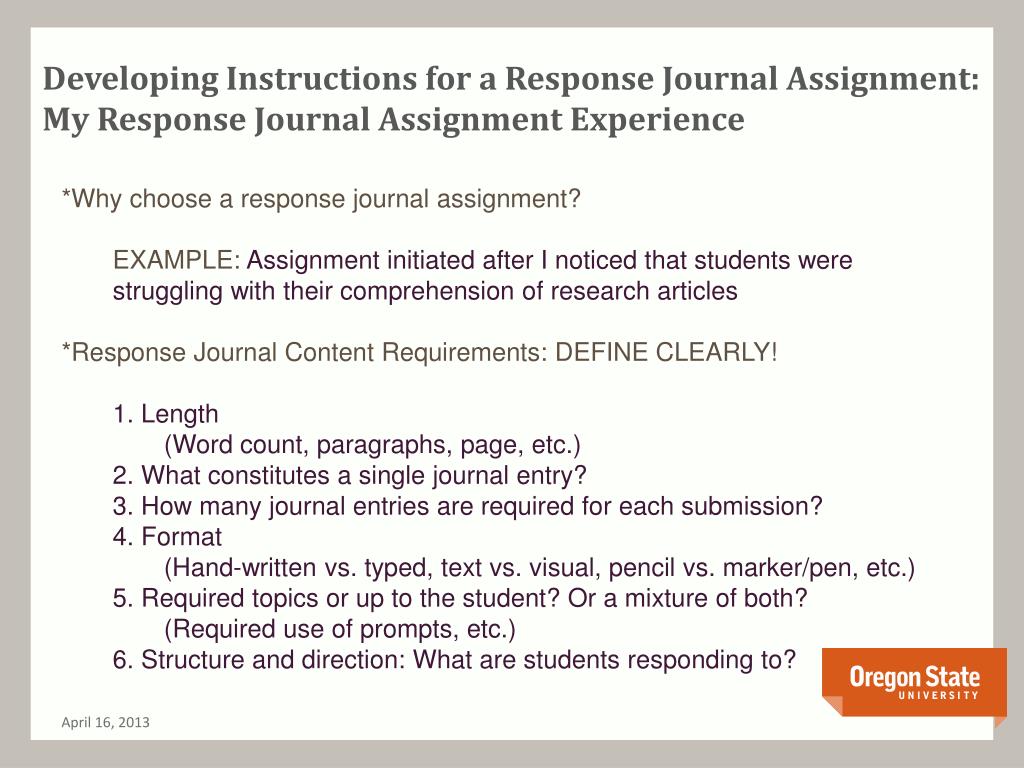 Developing Instructions for a Response Journal Assignment: My Response Journal Assignment Experience

*Why choose a response journal assignment?

EXAMPLE: Assignment initiated after I noticed that students were struggling with their comprehension of research articles

*Response Journal Content Requirements: DEFINE CLEARLY!

1. Length
(Word count, paragraphs, page, etc.)
2. What constitutes a single journal entry?
3. How many journal entries are required for each submission?
4. Format
(Hand-written vs. typed, text vs. visual, pencil vs. marker/pen, etc.)
5. Required topics or up to the student? Or a mixture of both?
(Required use of prompts, etc.)
6. Structure and direction: What are students responding to?

Oregon State
UNIVERSITY

April 16, 2013